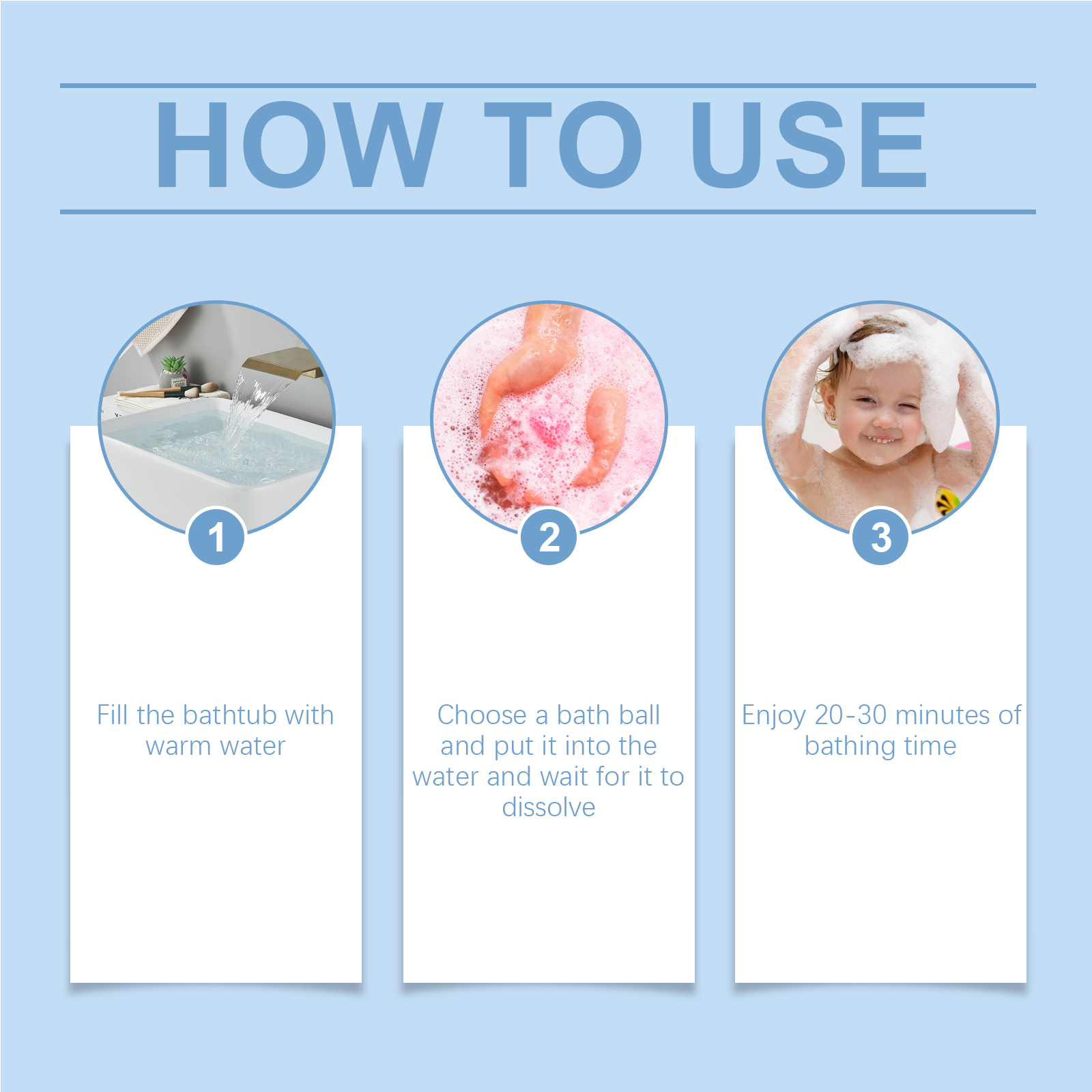 HOW TO USE

1

Fill the bathtub with warm water

2

Choose a bath ball and put it into the water and wait for it to dissolve

3

Enjoy 20-30 minutes of bathing time